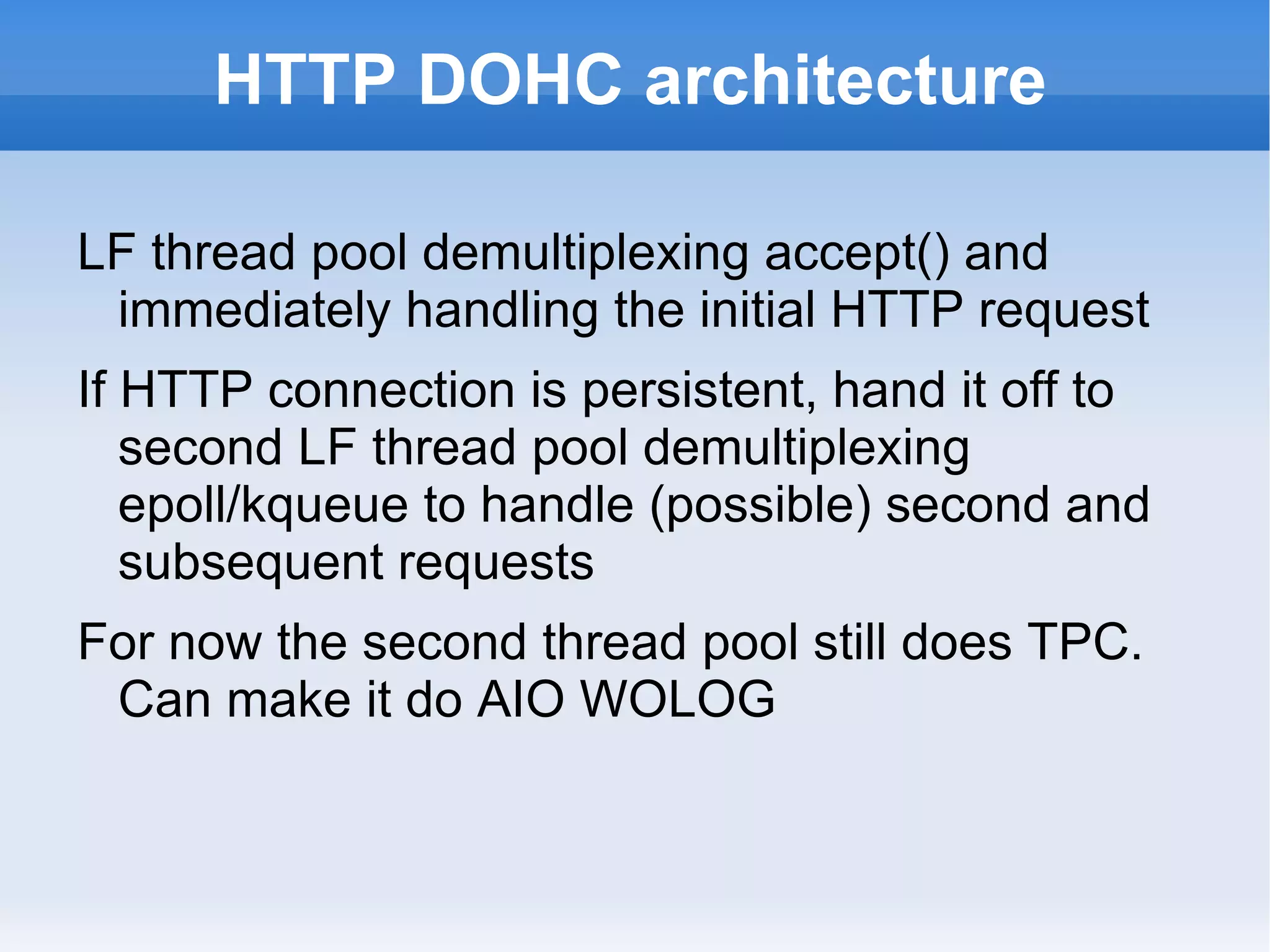 HTTP DOHC architecture

LF thread pool demultiplexing accept() and immediately handling the initial HTTP request

If HTTP connection is persistent, hand it off to second LF thread pool demultiplexing epoll/kqueue to handle (possible) second and subsequent requests

For now the second thread pool still does TPC. Can make it do AIO WOLOG